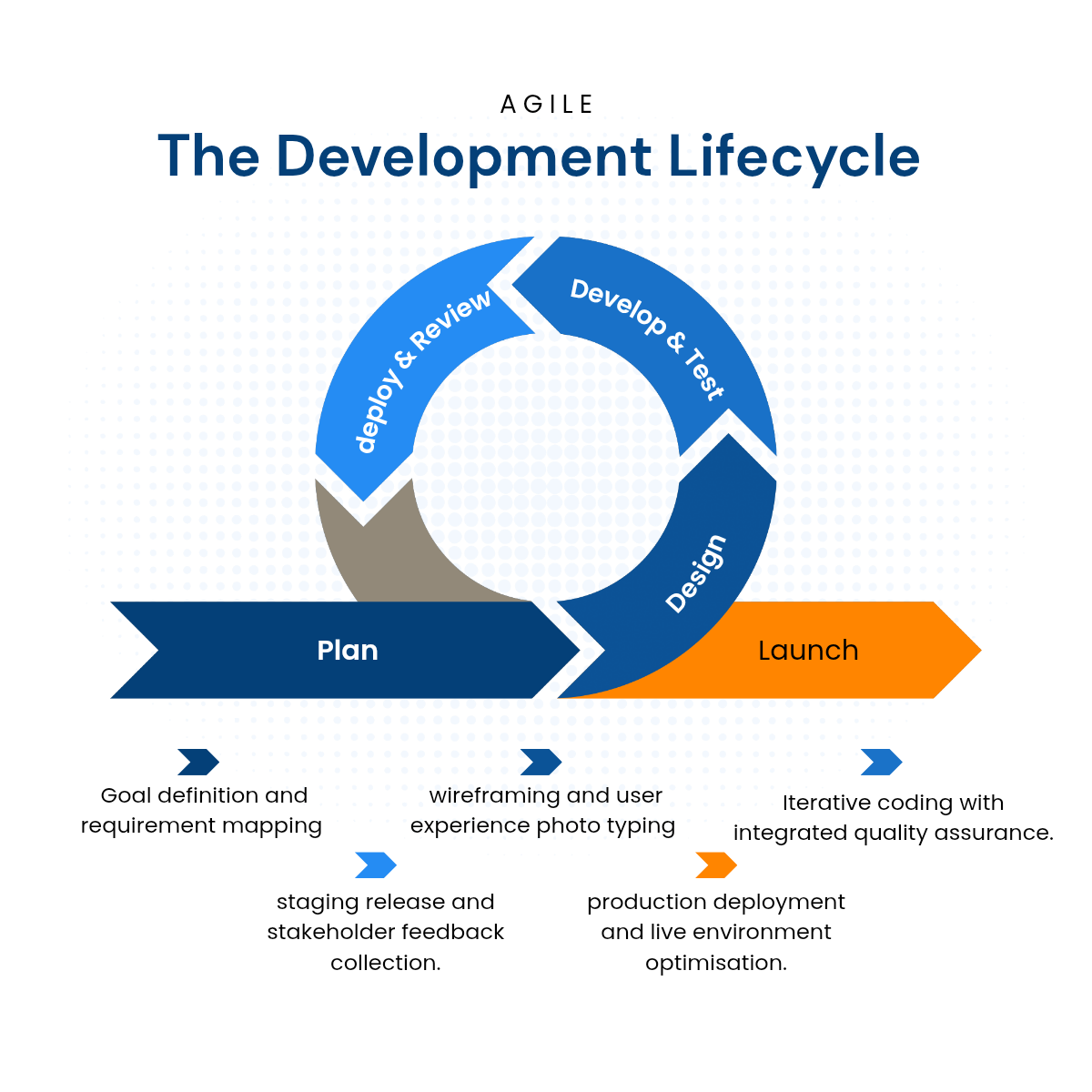 AGILE

The Development Lifecycle

deploy & Review

Develop & Test

Design

Plan

Launch

Goal definition and requirement mapping

wireframing and user experience photo typing

Iterative coding with integrated quality assurance.

staging release and stakeholder feedback collection.

production deployment and live environment optimisation.